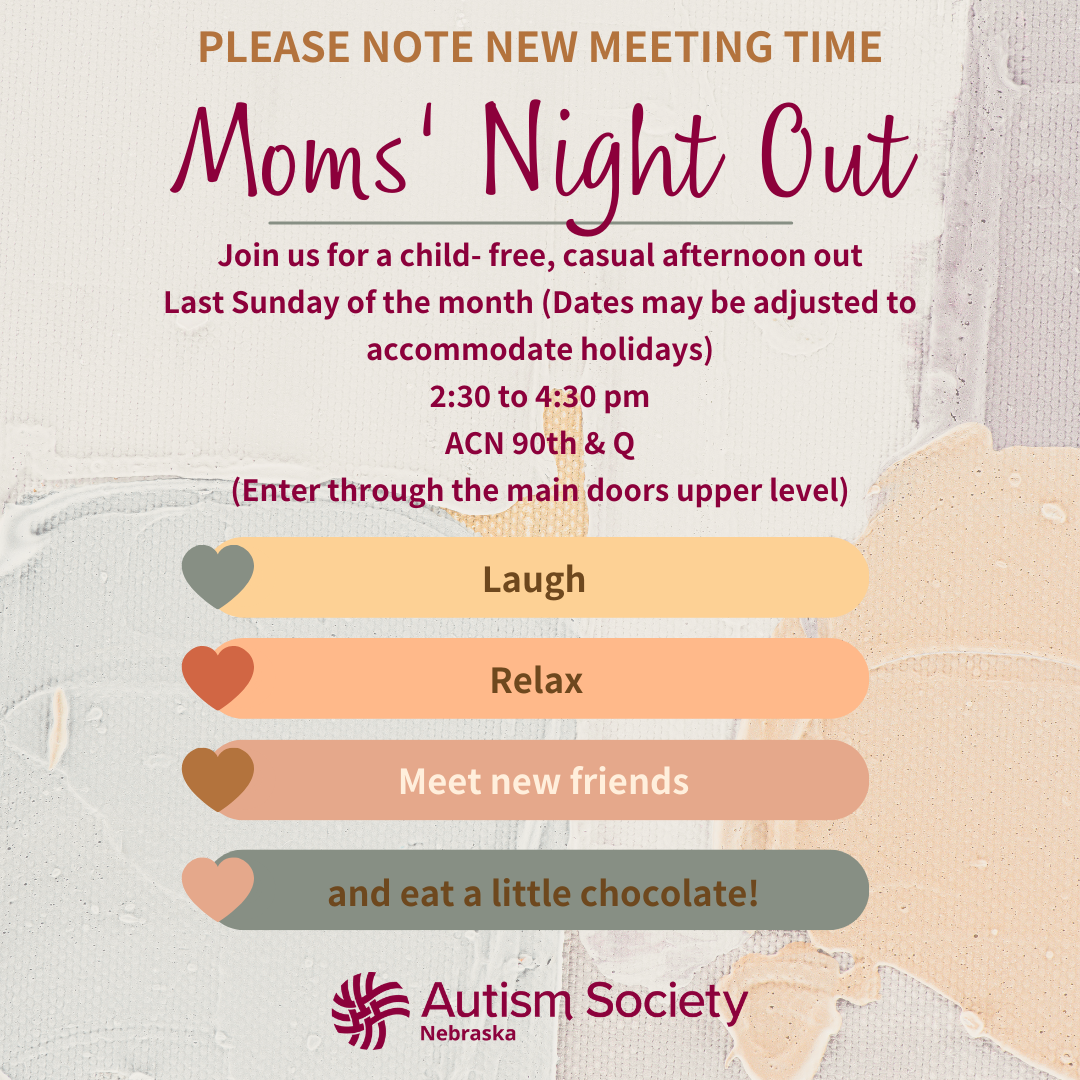 PLEASE NOTE NEW MEETING TIME

Moms' Night Out

Join us for a child- free, casual afternoon out
Last Sunday of the month (Dates may be adjusted to accommodate holidays)
2:30 to 4:30 pm
ACN 90th & Q
(Enter through the main doors upper level)

Laugh

Relax

Meet new friends

and eat a little chocolate!

Autism Society
Nebraska